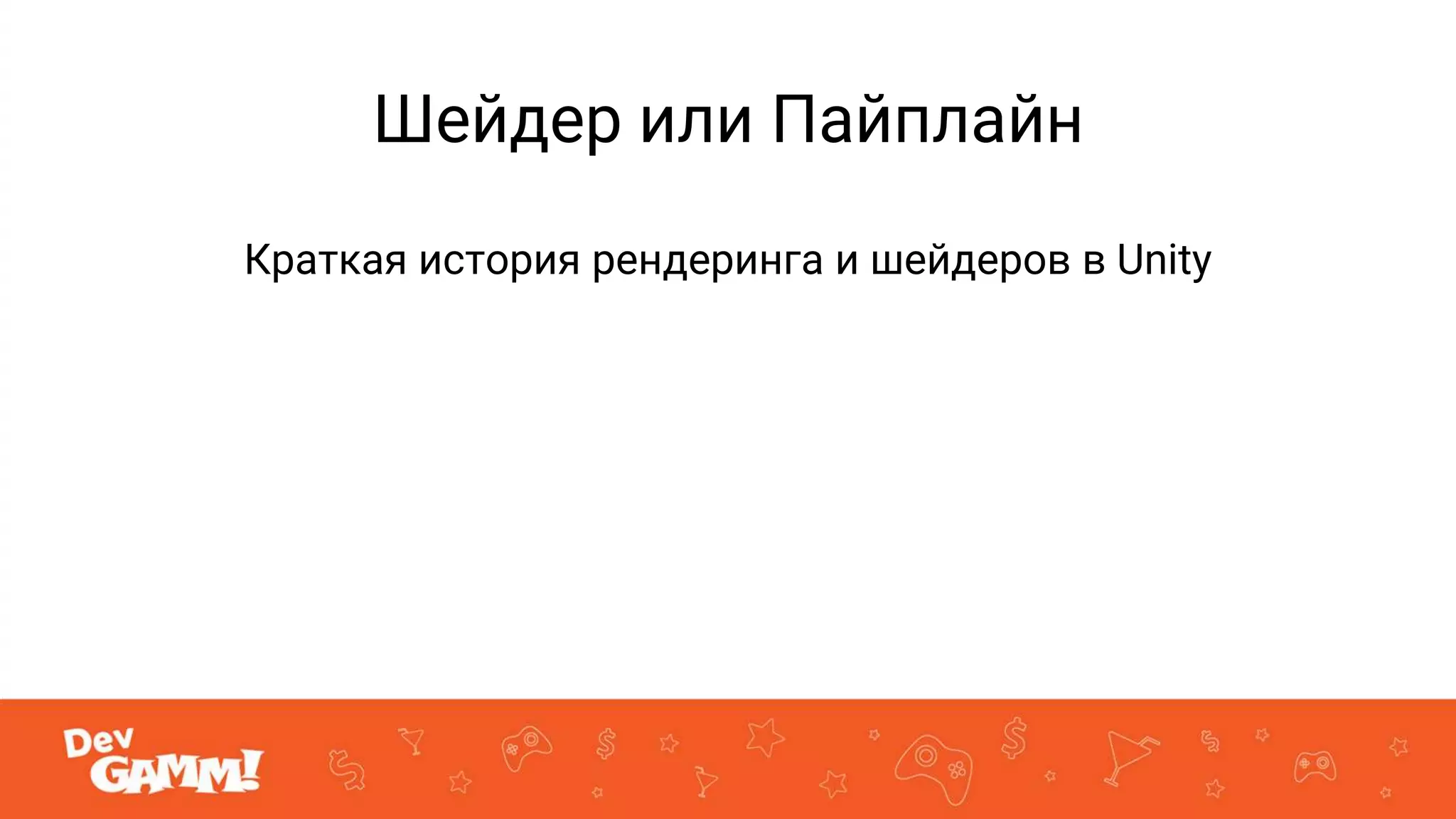 Шейдер или Пайплайн

Краткая история рендеринга и шейдеров в Unity

Dev GAMM!